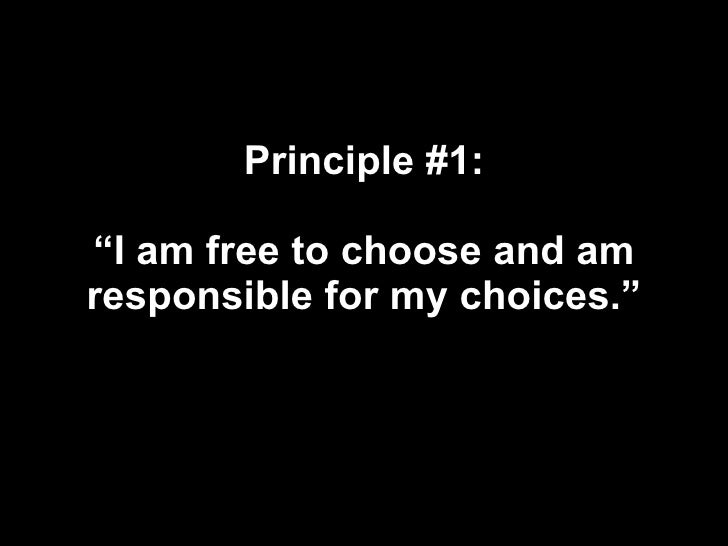 Principle #1:

“I am free to choose and am responsible for my choices.”